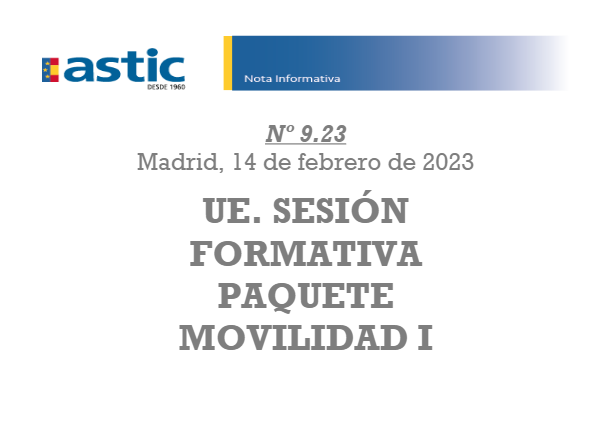 astic
DESDE 1960

Nota Informativa

Nº 9.23
Madrid, 14 de febrero de 2023

UE. SESIÓN FORMATIVA PAQUETE MOVILIDAD I